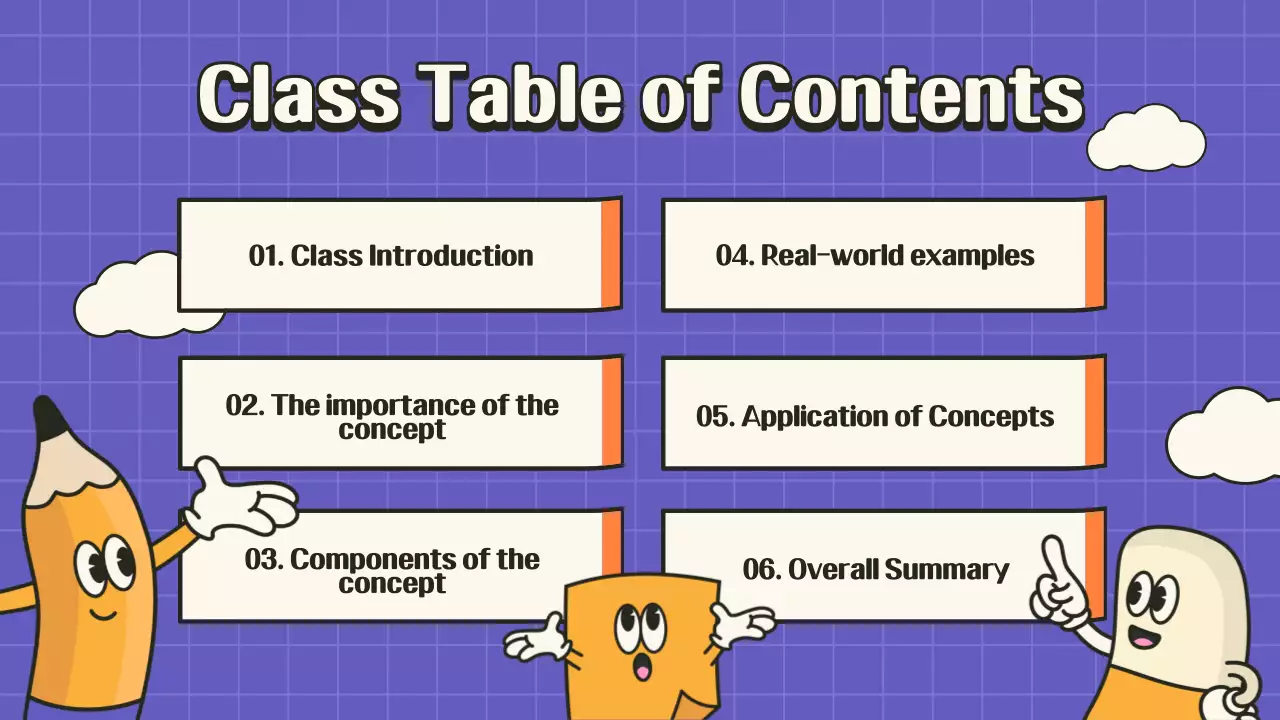 Class Table of Contents

01. Class Introduction

02. The importance of the concept

03. Components of the concept

04. Real-world examples

05. Application of Concepts

06. Overall Summary